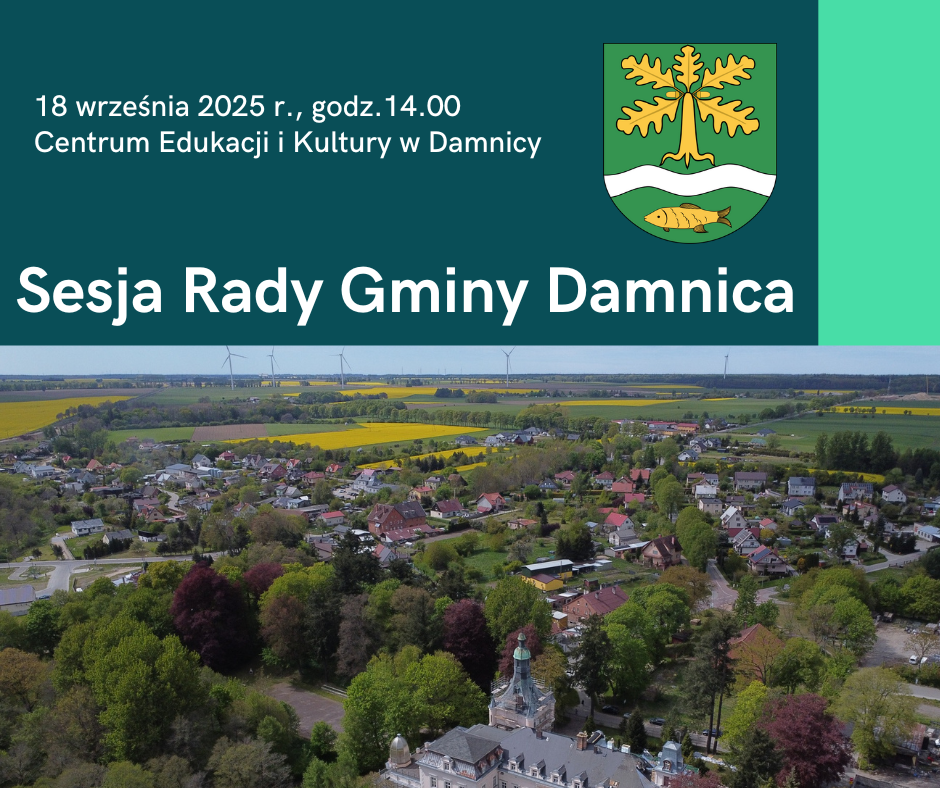 18 września 2025 r., godz.14.00
Centrum Edukacji i Kultury w Damnicy

Sesja Rady Gminy Damnica